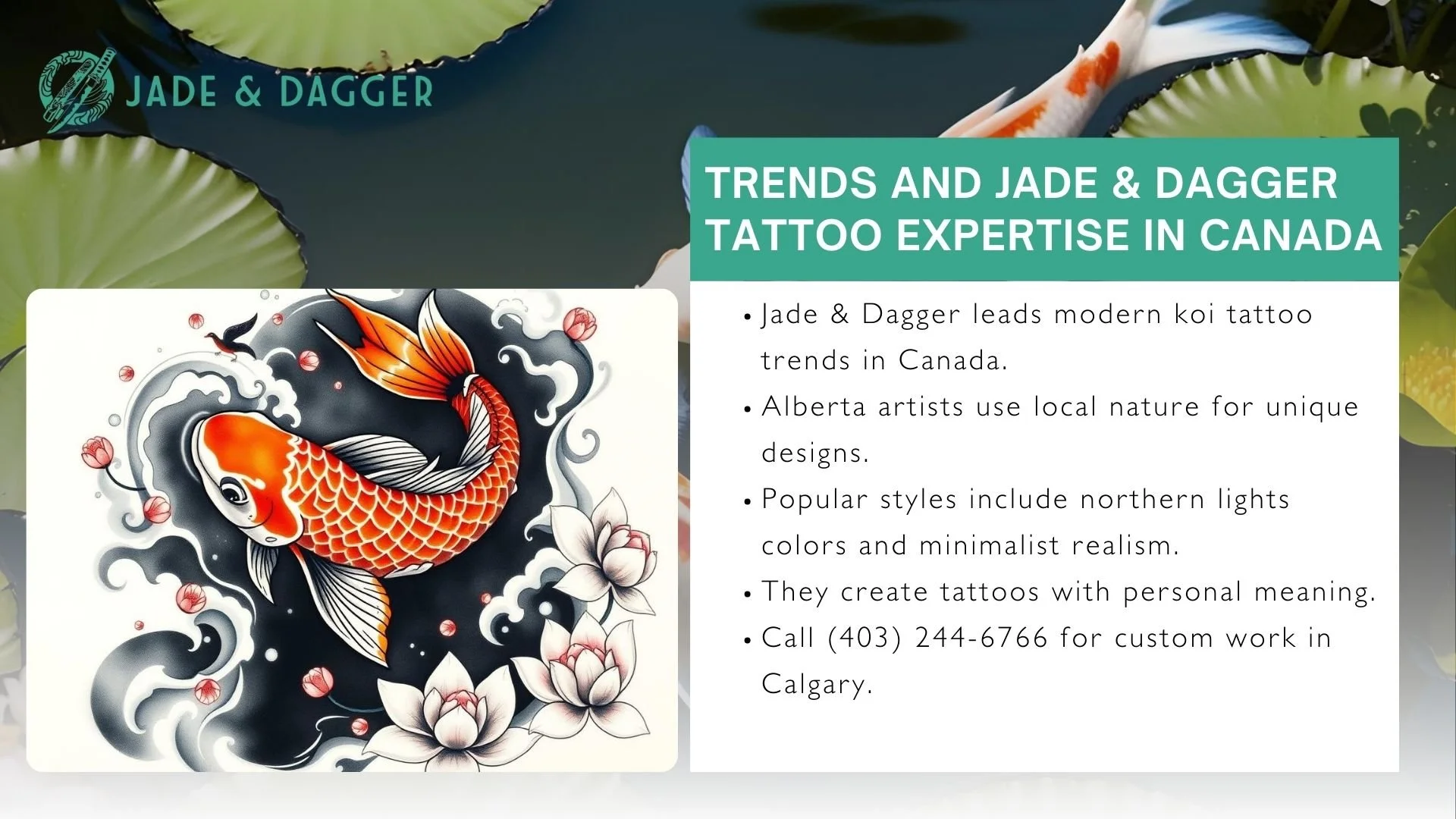 JADE & DAGGER

TRENDS AND JADE & DAGGER TATTOO EXPERTISE IN CANADA

• Jade & Dagger leads modern koi tattoo trends in Canada.
• Alberta artists use local nature for unique designs.
• Popular styles include northern lights colors and minimalist realism.
• They create tattoos with personal meaning.
• Call (403) 244-6766 for custom work in Calgary.